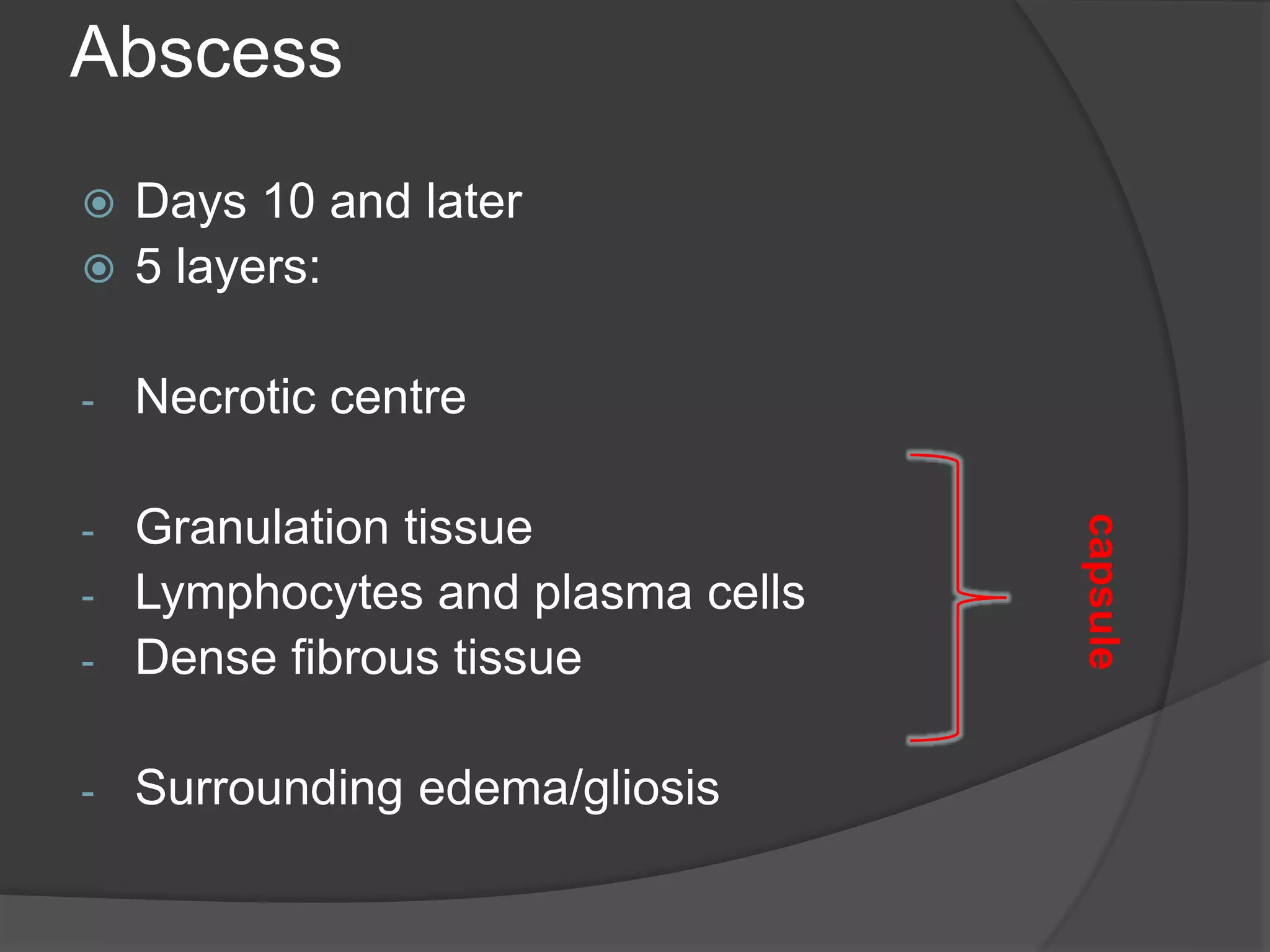 Abscess

Days 10 and later
5 layers:

- Necrotic centre

- Granulation tissue
- Lymphocytes and plasma cells
- Dense fibrous tissue

- Surrounding edema/gliosis

capsule